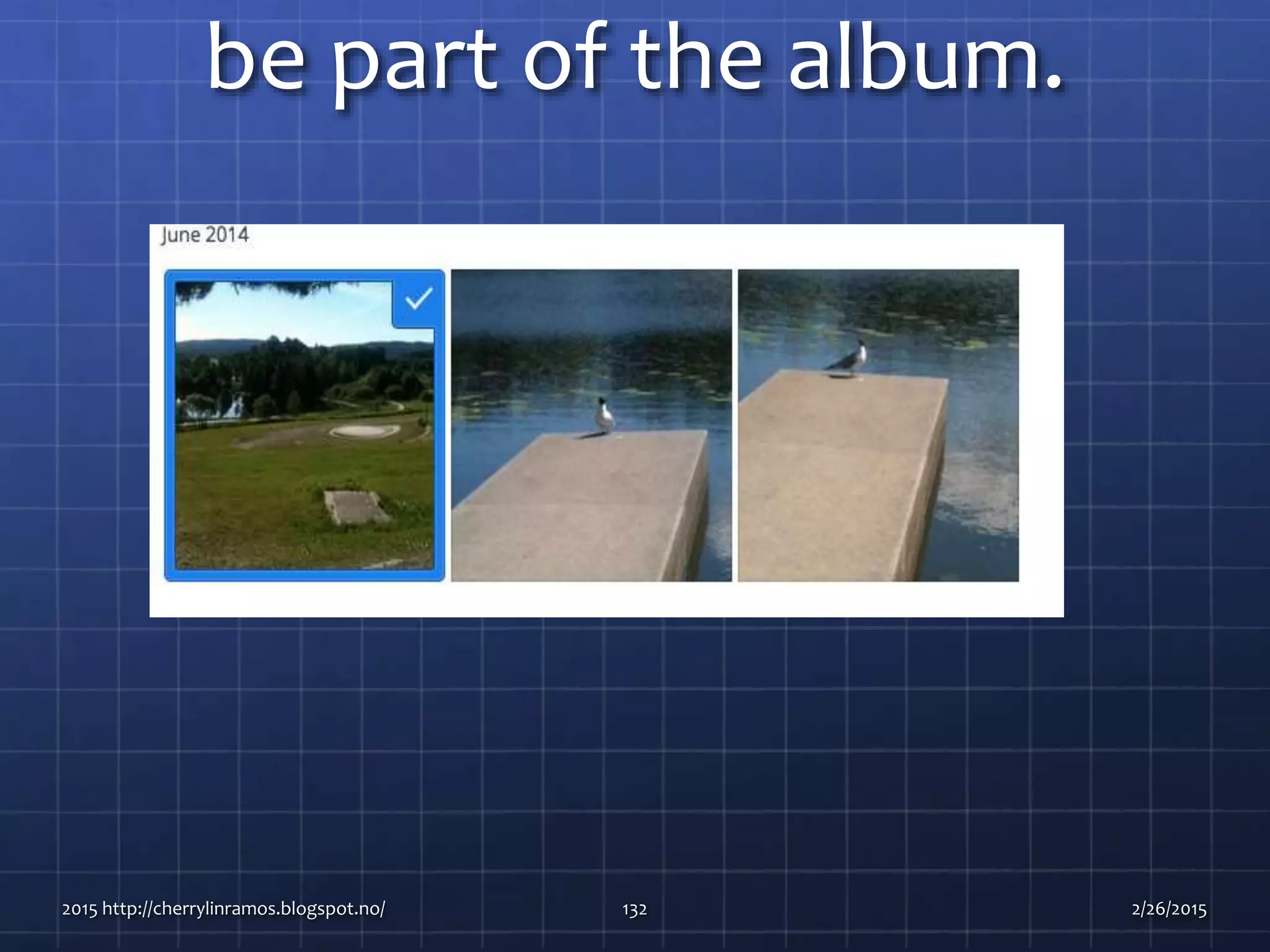 be part of the album.

June 2014

2015 http://cherrylinramos.blogspot.no/

132

2/26/2015